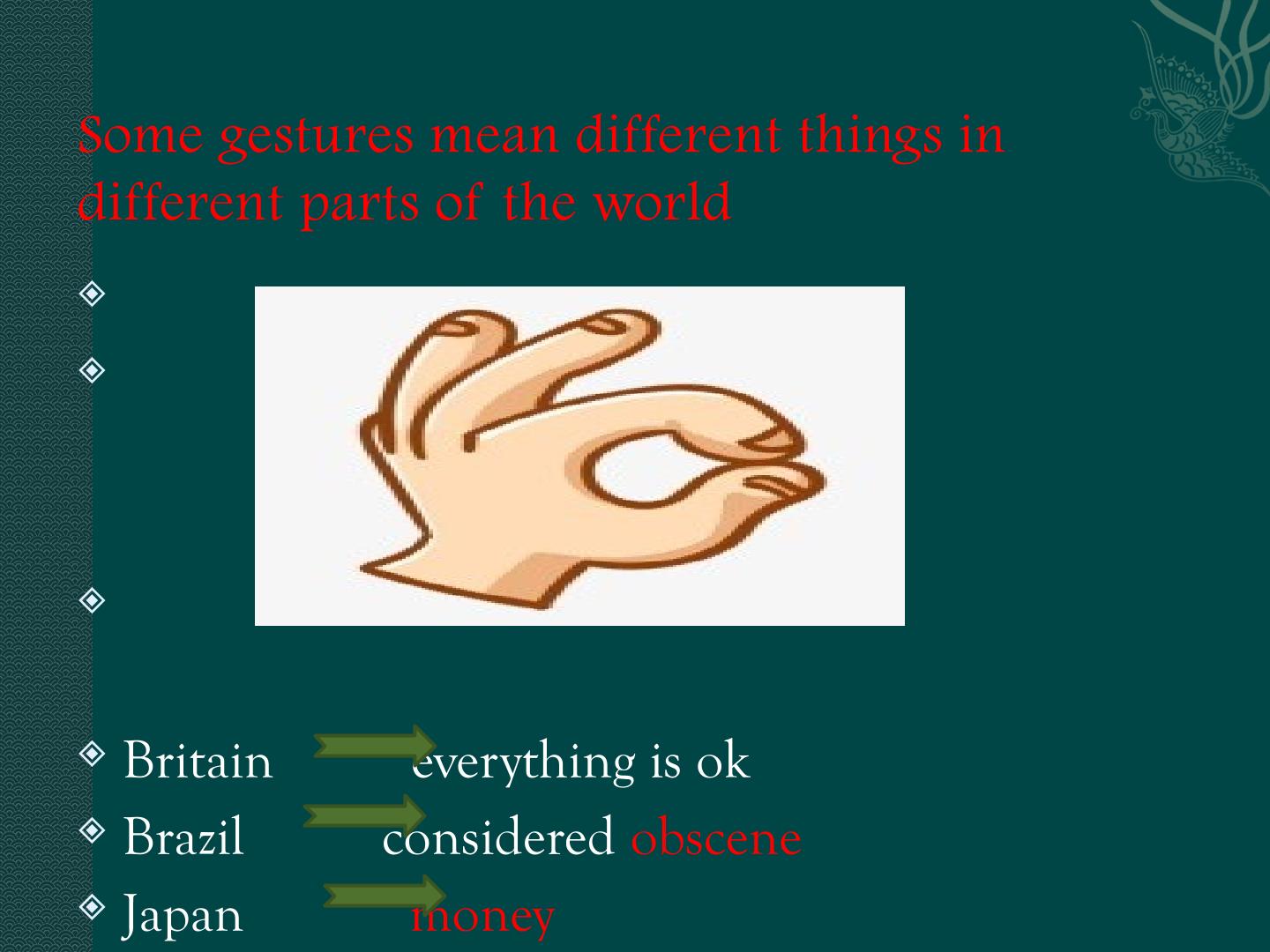 Some gestures mean different things in different parts of the world

Britain everything is ok
Brazil considered obscene
Japan money